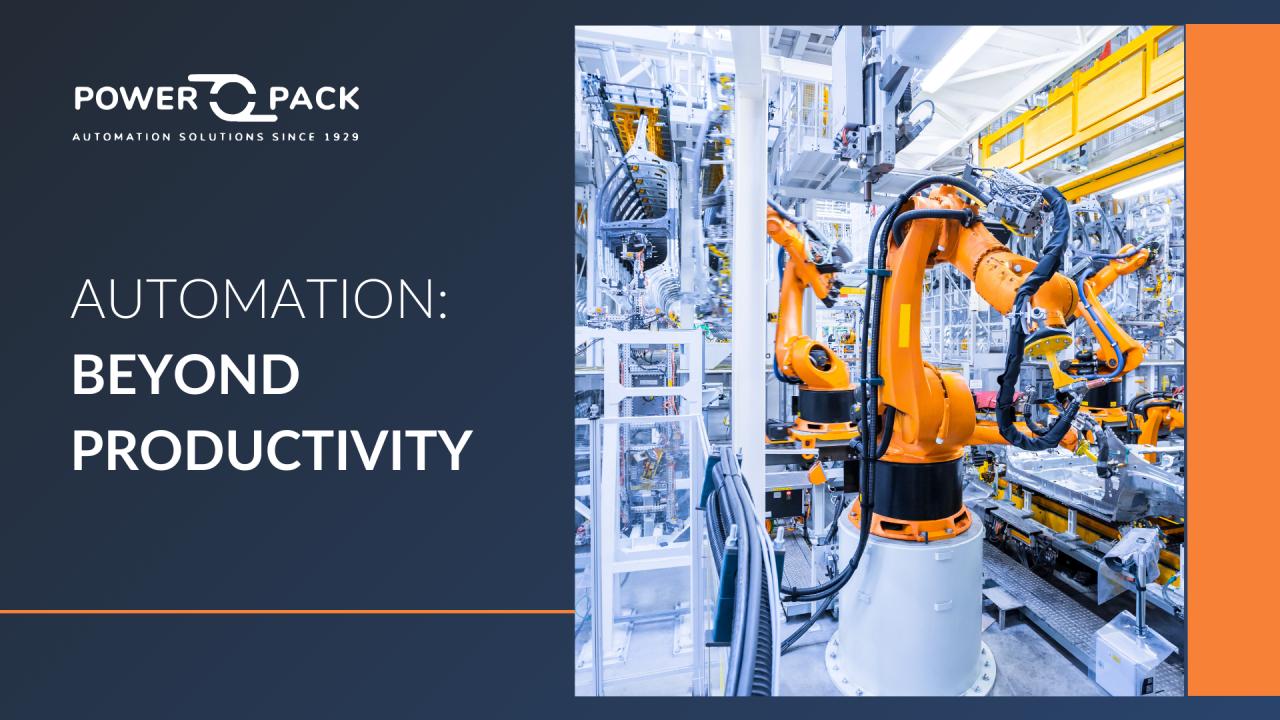 POWER PACK
AUTOMATION SOLUTIONS SINCE 1929

AUTOMATION:
BEYOND PRODUCTIVITY